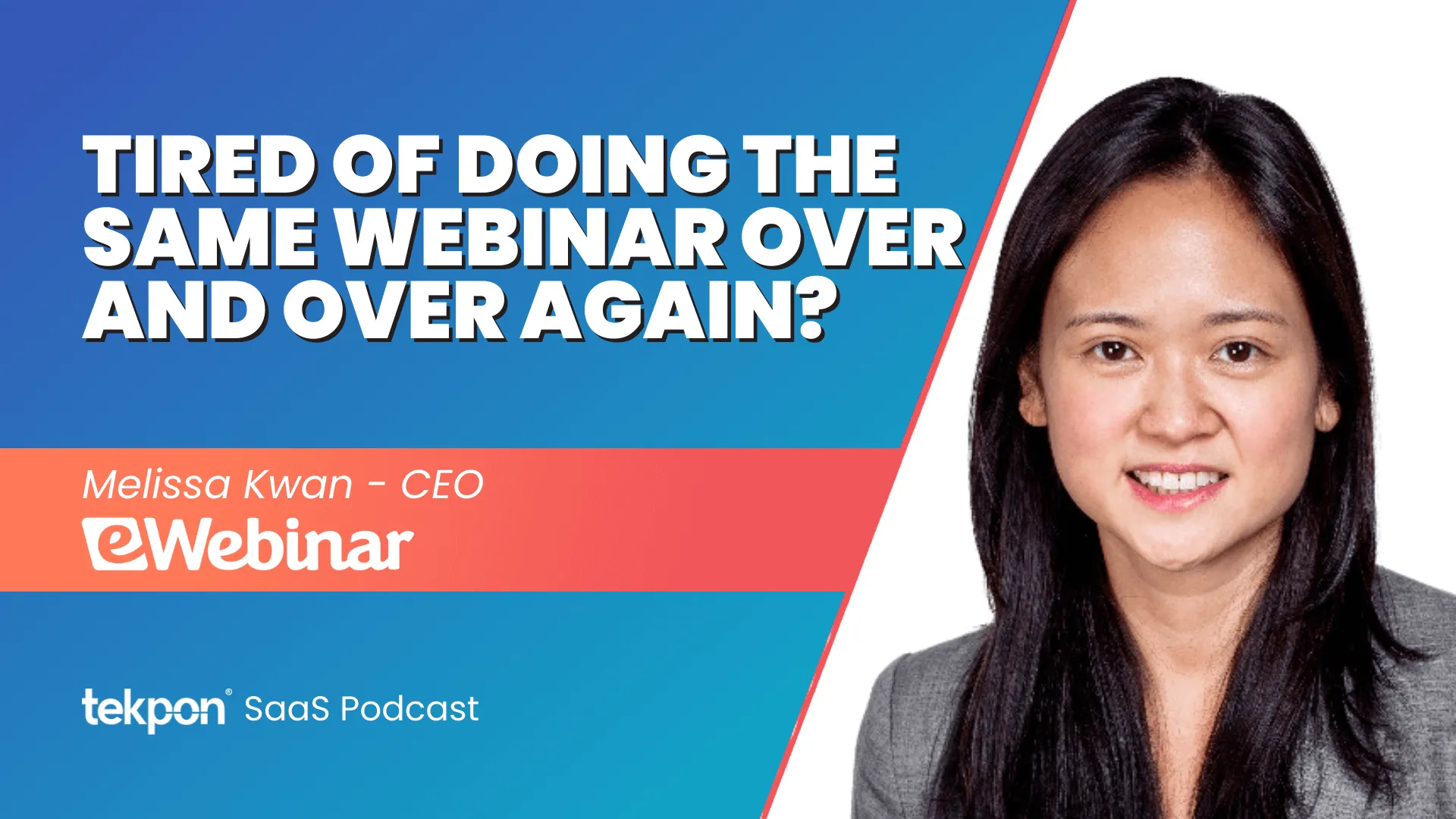 TIRED OF DOING THE SAME WEBINAR OVER AND OVER AGAIN?

Melissa Kwan - CEO
eWebinar

tekpon® SaaS Podcast